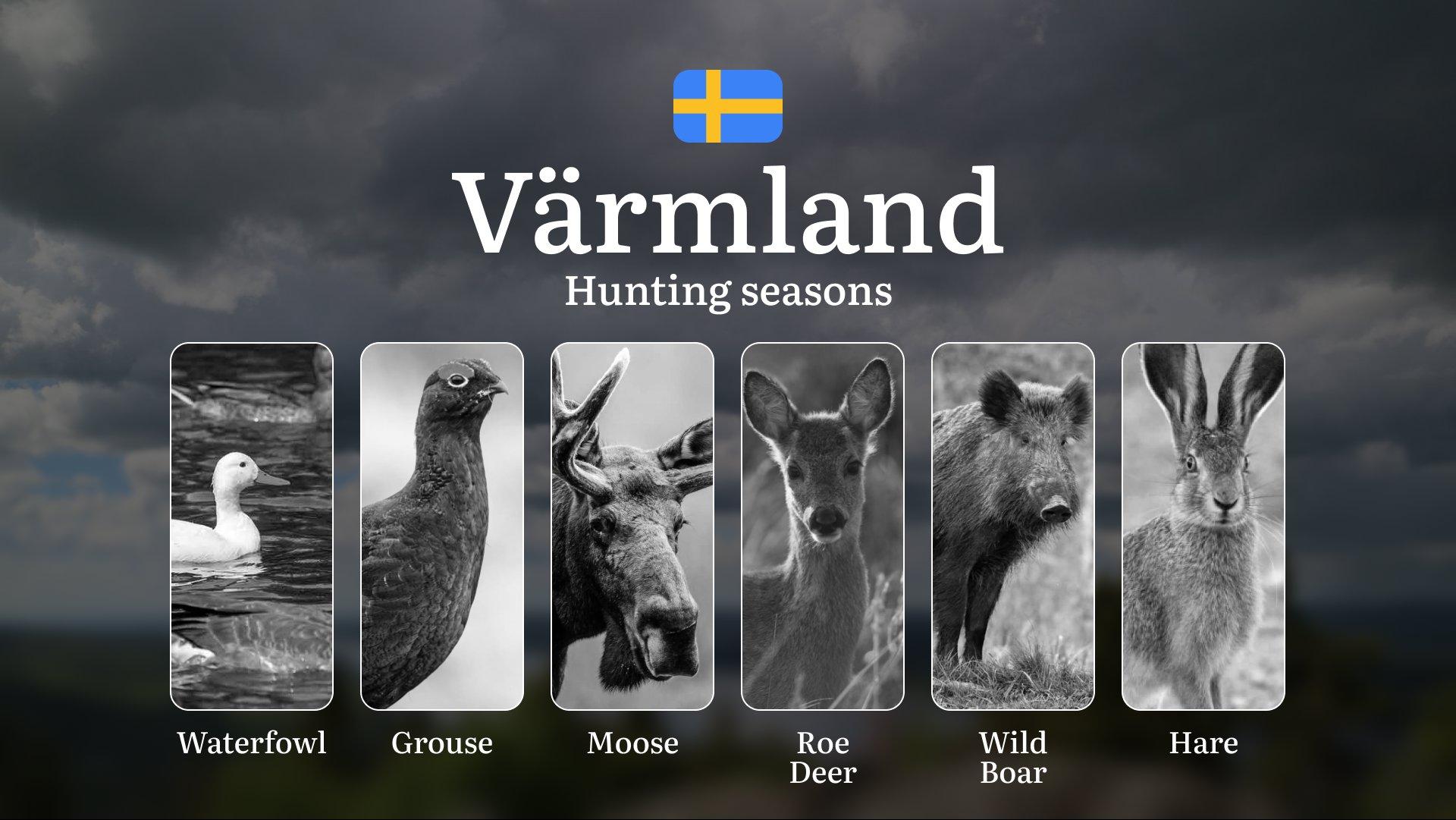 Värmland
Hunting seasons

Waterfowl

Grouse

Moose

Roe Deer

Wild Boar

Hare